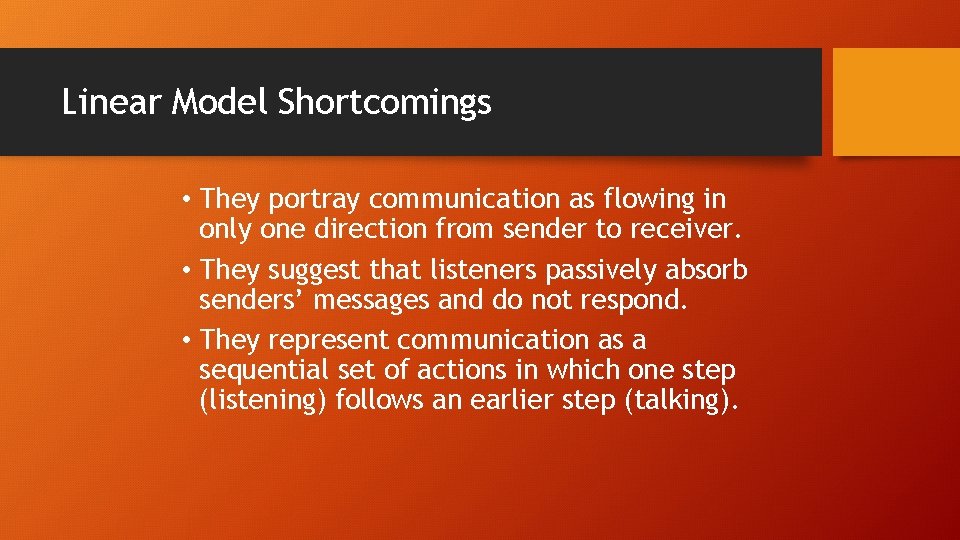 Linear Model Shortcomings

• They portray communication as flowing in only one direction from sender to receiver.

• They suggest that listeners passively absorb senders’ messages and do not respond.

• They represent communication as a sequential set of actions in which one step (listening) follows an earlier step (talking).